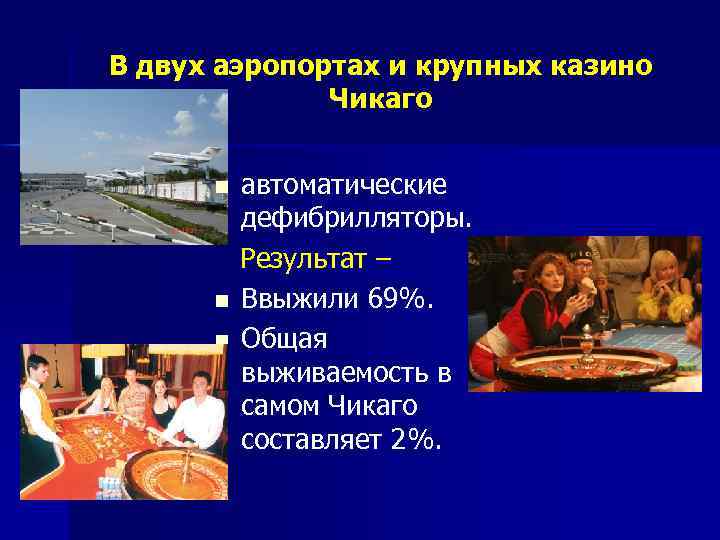 В двух аэропортах и крупных казино Чикаго

автоматические дефибрилляторы.

Результат –

Ввыжили 69%.

Общая выживаемость в самом Чикаго составляет 2%.